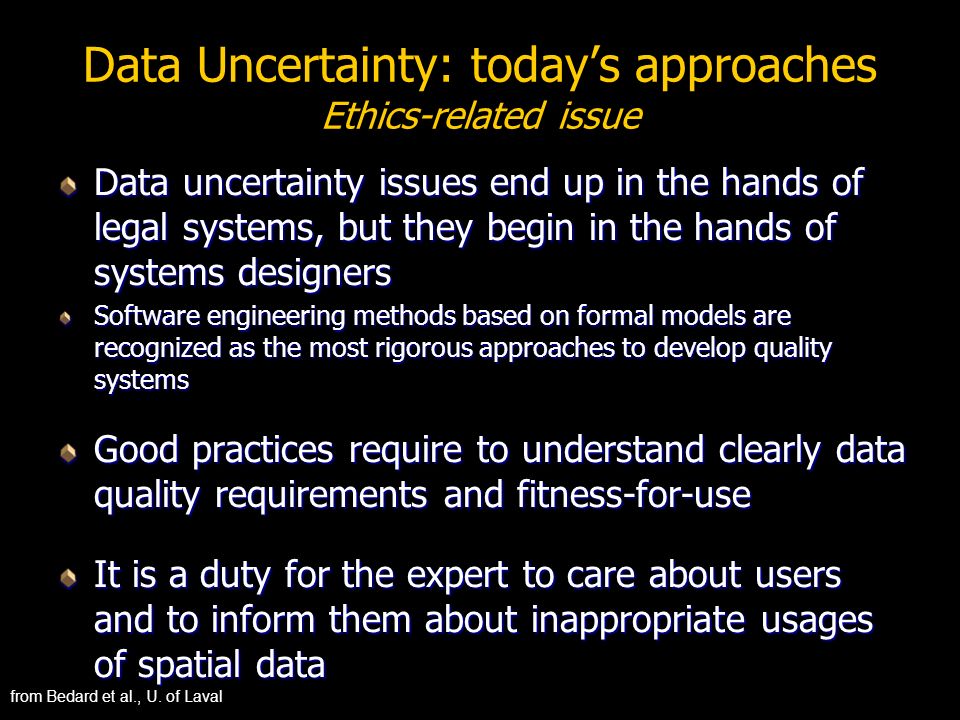 Data Uncertainty: today's approaches
Ethics-related issue

Data uncertainty issues end up in the hands of legal systems, but they begin in the hands of systems designers

Software engineering methods based on formal models are recognized as the most rigorous approaches to develop quality systems

Good practices require to understand clearly data quality requirements and fitness-for-use

It is a duty for the expert to care about users and to inform them about inappropriate usages of spatial data

from Bedard et al., U. of Laval